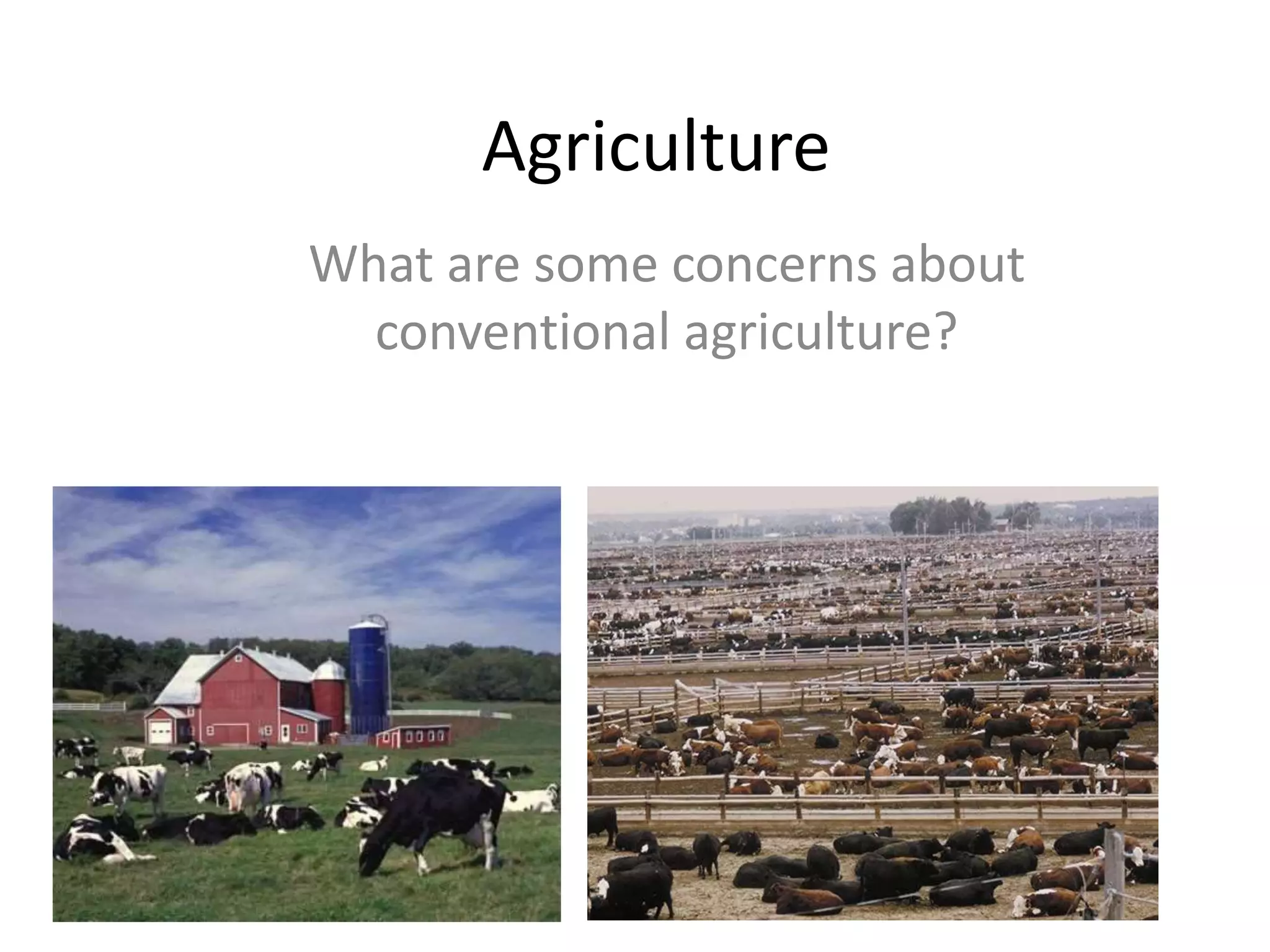 Agriculture

What are some concerns about conventional agriculture?